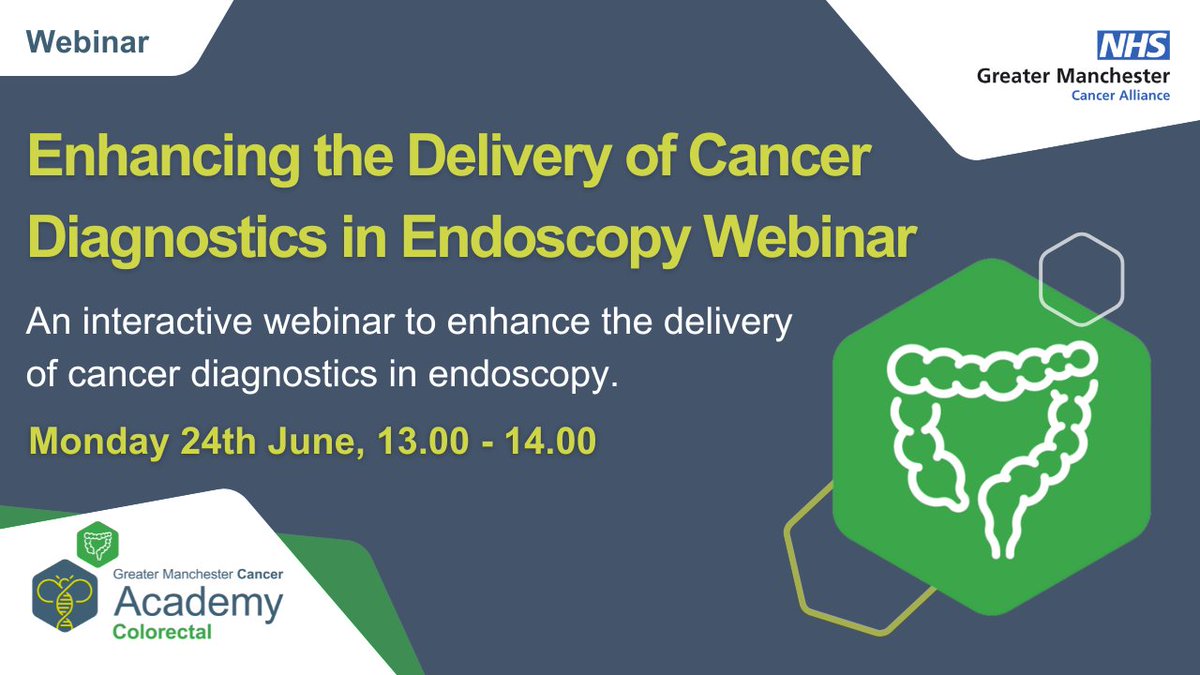 Webinar

NHS
Greater Manchester
Cancer Alliance

Enhancing the Delivery of Cancer Diagnostics in Endoscopy Webinar

An interactive webinar to enhance the delivery of cancer diagnostics in endoscopy.

Monday 24th June, 13.00 - 14.00

Greater Manchester Cancer
Academy
Colorectal